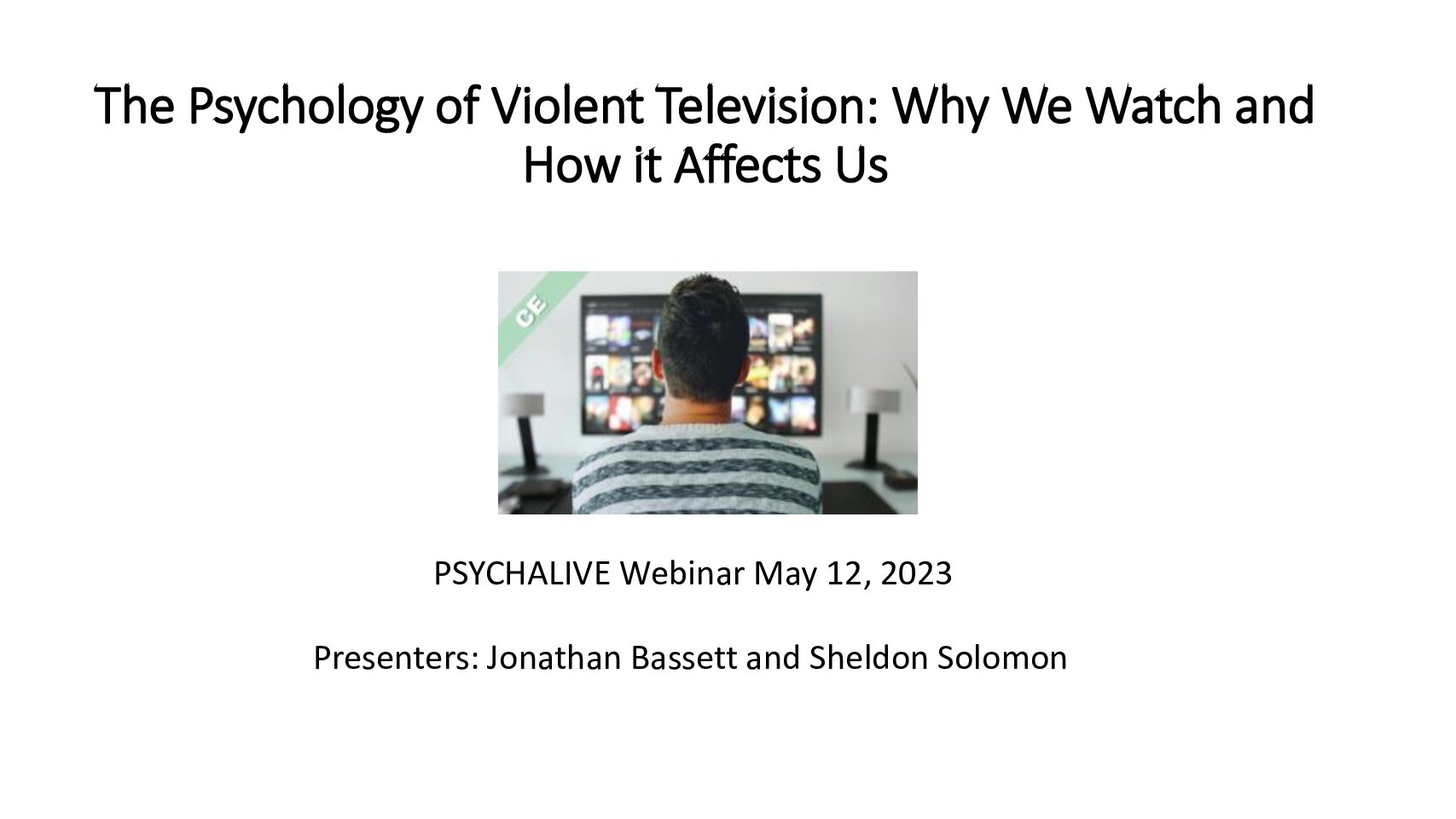 The Psychology of Violent Television: Why We Watch and How it Affects Us

CE

PSYCHALIVE Webinar May 12, 2023

Presenters: Jonathan Bassett and Sheldon Solomon